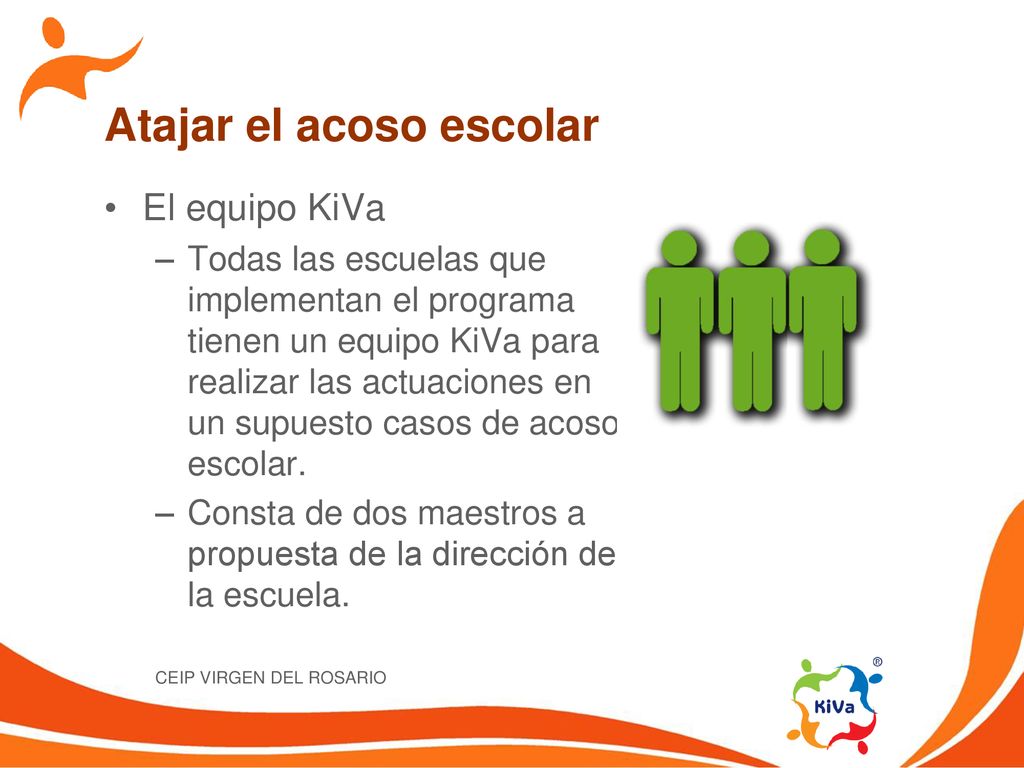 Atajar el acoso escolar

• El equipo KiVa

– Todas las escuelas que implementan el programa tienen un equipo KiVa para realizar las actuaciones en un supuesto casos de acoso escolar.

– Consta de dos maestros a propuesta de la dirección de la escuela.

CEIP VIRGEN DEL ROSARIO

KiVa ®